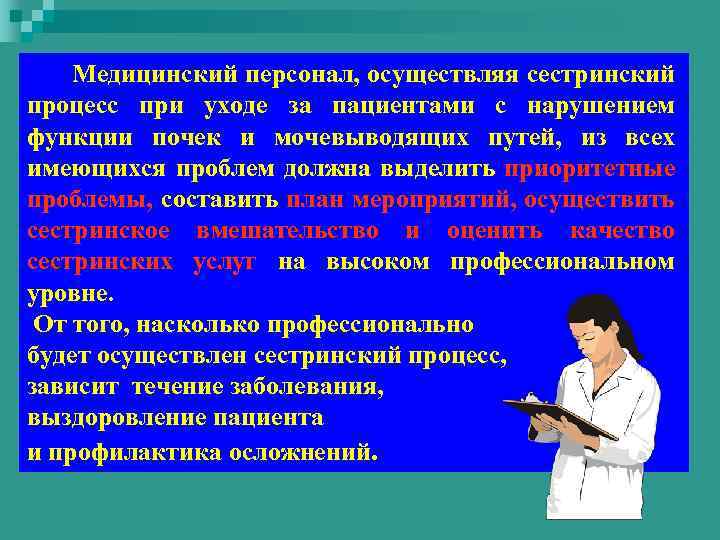 Медицинский персонал, осуществляя сестринский процесс при уходе за пациентами с нарушением функции почек и мочевыводящих путей, из всех имеющихся проблем должна выделить приоритетные проблемы, составить план мероприятий, осуществить сестринское вмешательство и оценить качество сестринских услуг на высоком профессиональном уровне.

От того, насколько профессионально будет осуществлен сестринский процесс, зависит течение заболевания, выздоровление пациента и профилактика осложнений.